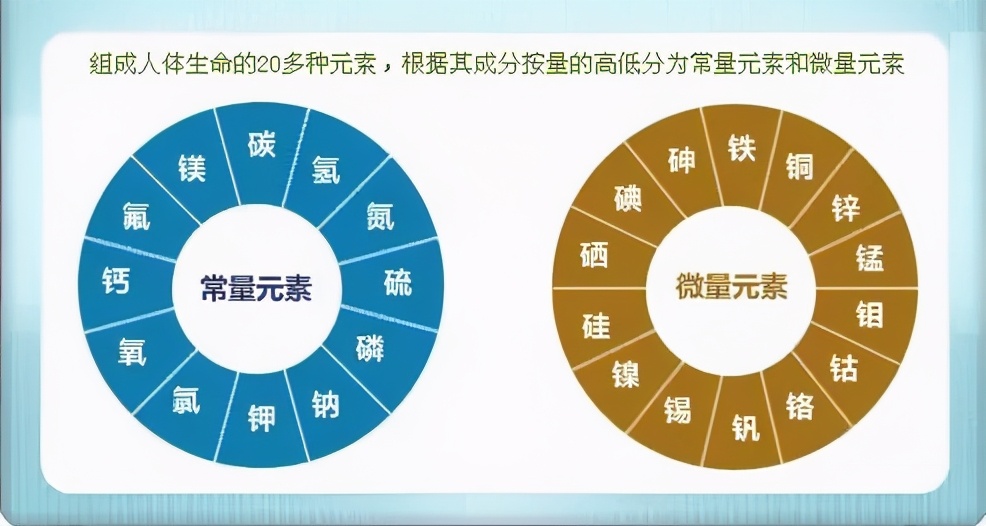 组成人体生命的20多种元素，根据其成分按量的高低分为常量元素和微量元素

常量元素

碳
氢
氮
硫
磷
钠
钾
氯
氧
钙
氟
镁

微量元素

铁
铜
锌
锰
钼
钴
铬
钒
锡
镍
硅
硒
碘
砷